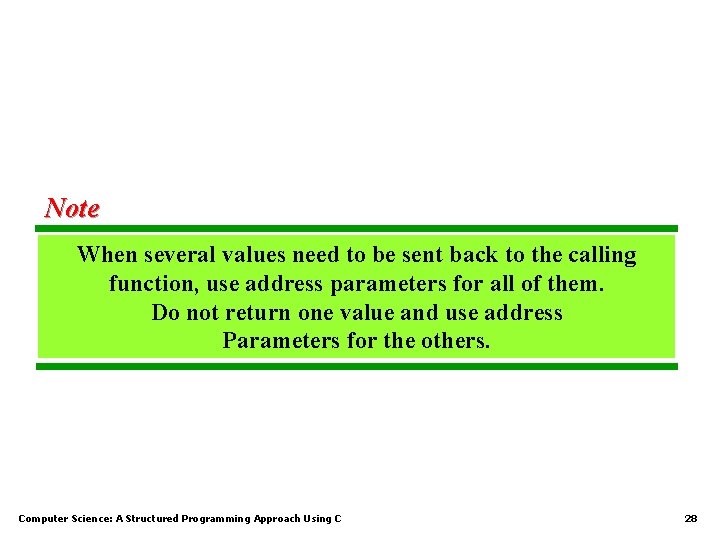 Note

When several values need to be sent back to the calling function, use address parameters for all of them. Do not return one value and use address Parameters for the others.

Computer Science: A Structured Programming Approach Using C

28